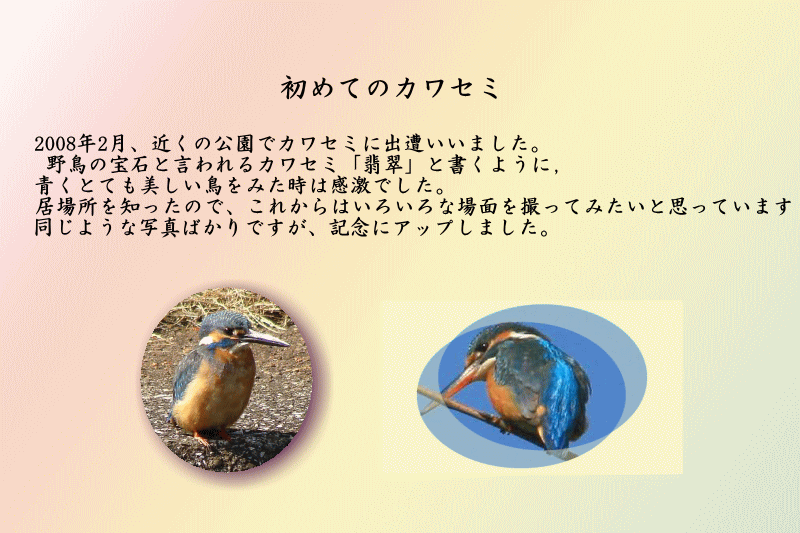 初めてのカワセミ

2008年2月、近くの公園でカワセミに出遭いいました。
野鳥の宝石と言われるカワセミ「翡翠」と書くように，
青くとても美しい鳥をみた時は感激でした。
居場所を知ったので、これからはいろいろな場面を撮ってみたいと思っています
同じような写真ばかりですが、記念にアップしました。